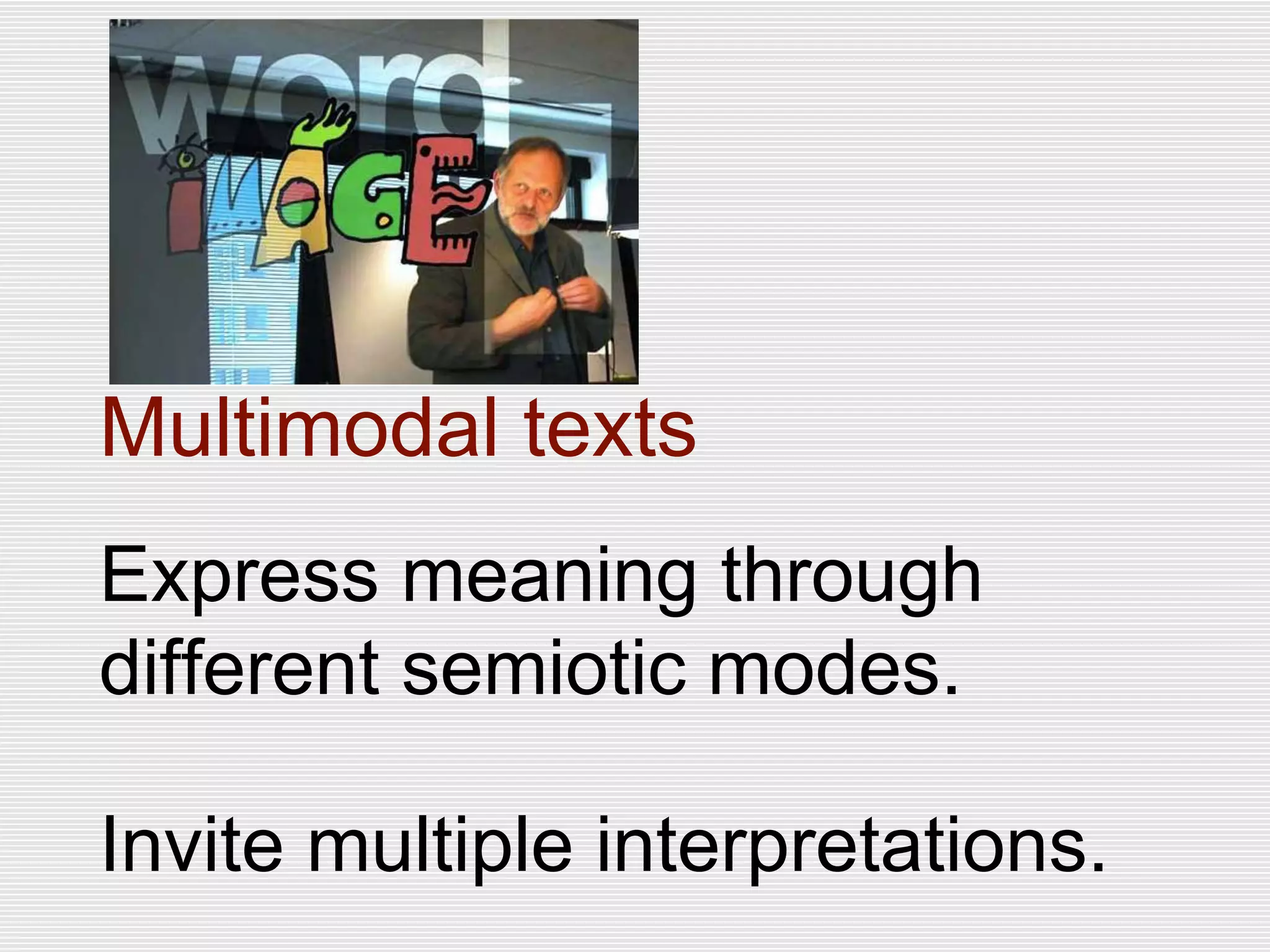 word
IMAGE

Multimodal texts

Express meaning through different semiotic modes.

Invite multiple interpretations.